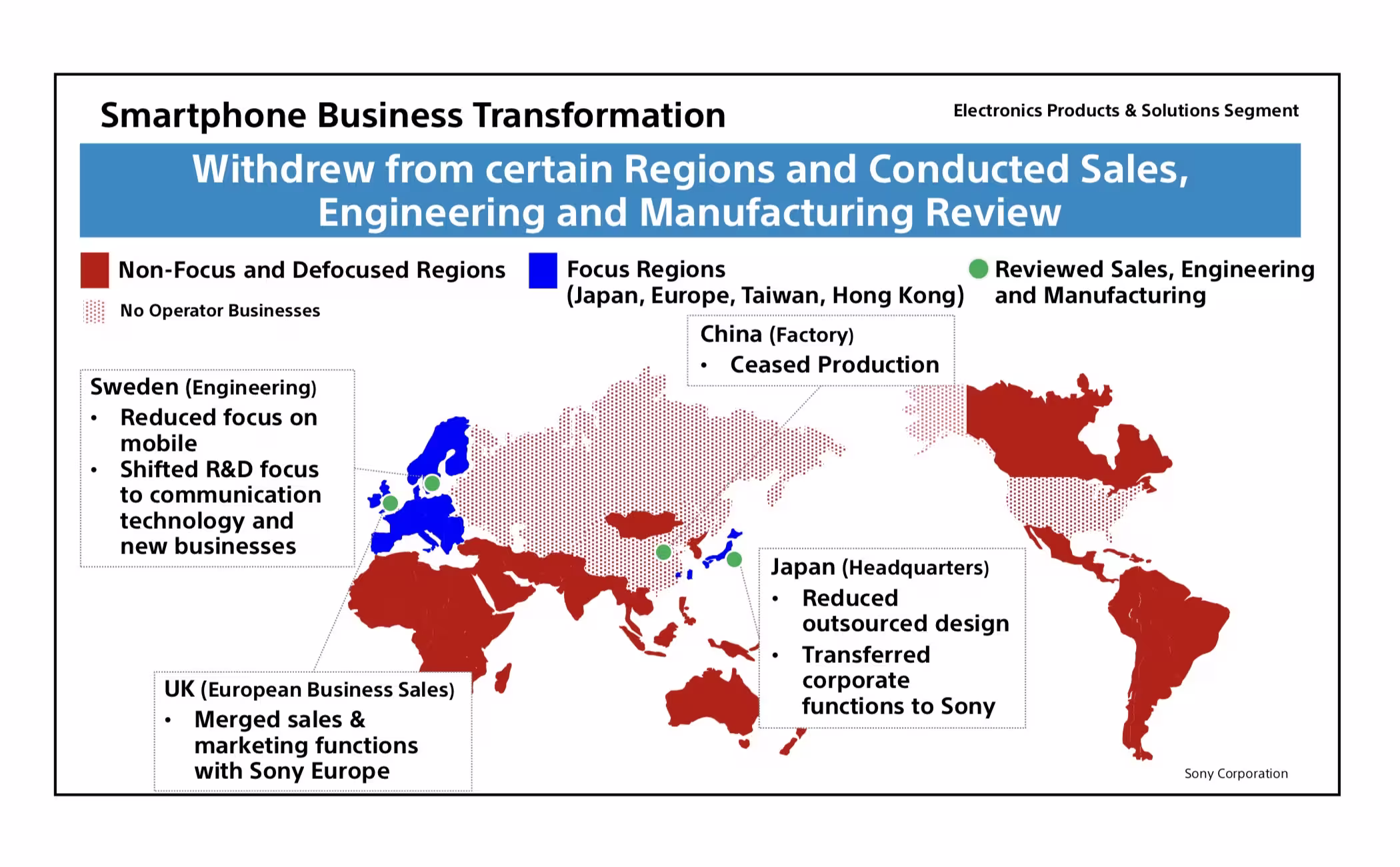 Smartphone Business Transformation

Electronics Products & Solutions Segment

Withdrew from certain Regions and Conducted Sales, Engineering and Manufacturing Review

Non-Focus and Defocused Regions

No Operator Businesses

Focus Regions (Japan, Europe, Taiwan, Hong Kong)

Reviewed Sales, Engineering and Manufacturing

China (Factory)
• Ceased Production

Sweden (Engineering)
• Reduced focus on mobile
• Shifted R&D focus to communication technology and new businesses

Japan (Headquarters)
• Reduced outsourced design
• Transferred corporate functions to Sony

UK (European Business Sales)
• Merged sales & marketing functions with Sony Europe

Sony Corporation